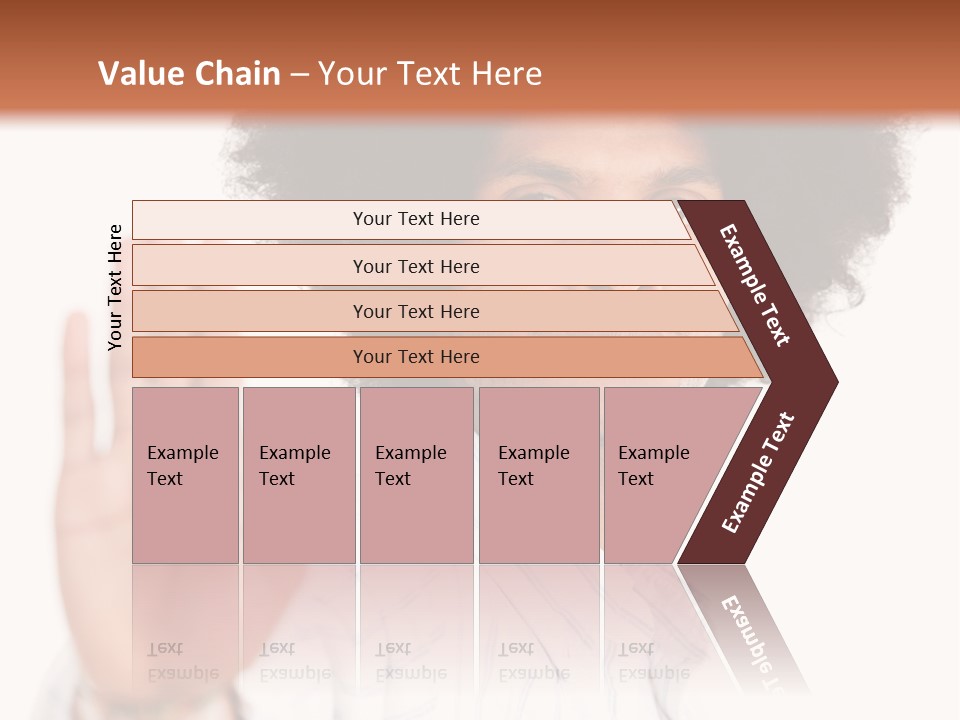 Value Chain – Your Text Here

Your Text Here

Your Text Here

Your Text Here

Your Text Here

Your Text Here

Example Text

Example Text

Example Text

Example Text

Example Text

Example Text

Example Text